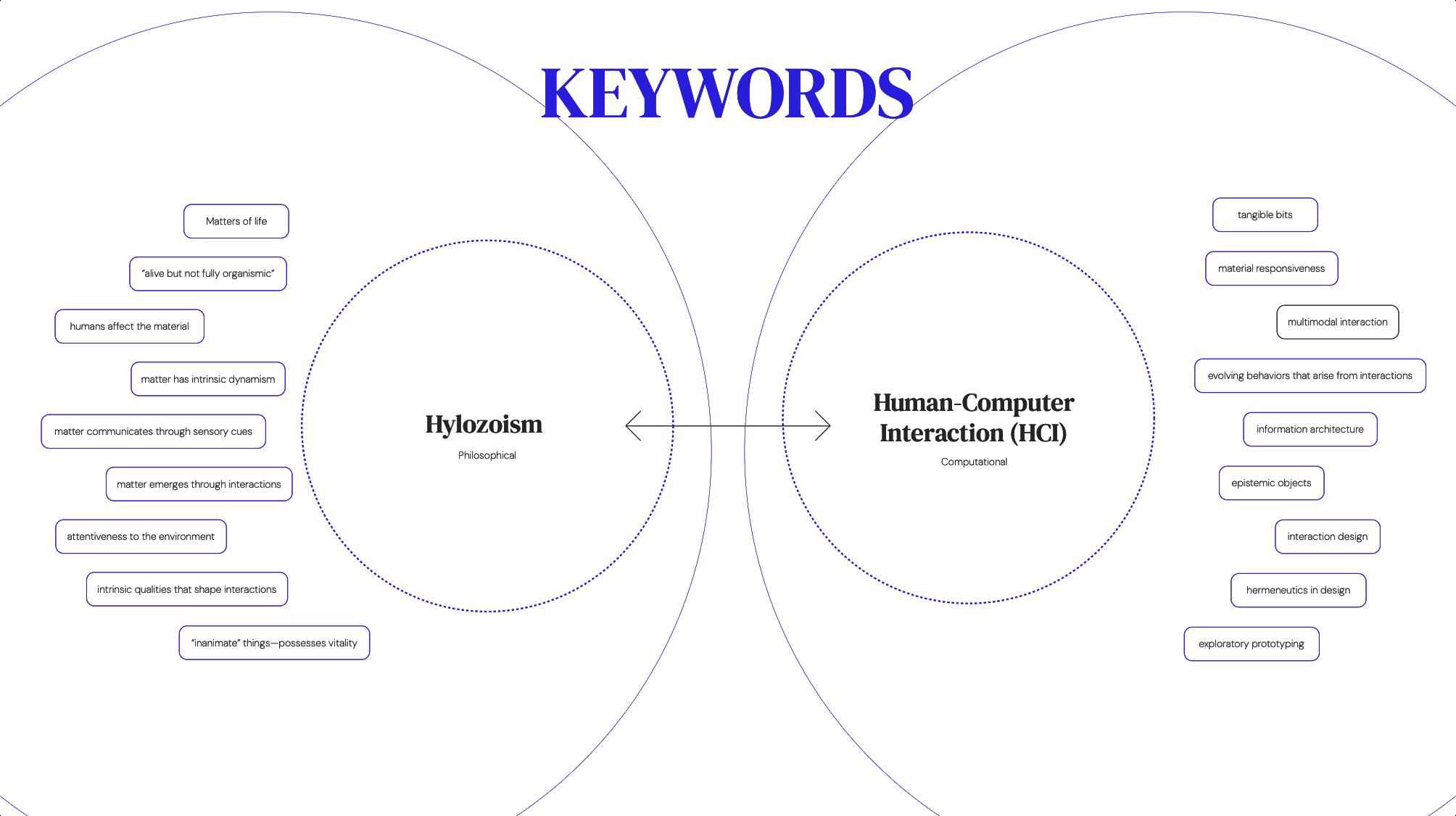 KEYWORDS

Matters of life

"alive but not fully organismic"

humans affect the material

matter has intrinsic dynamism

matter communicates through sensory cues

matter emerges through interactions

attentiveness to the environment

intrinsic qualities that shape interactions

"inanimate" things—possesses vitality

Hylozoism
Philosophical

Human-Computer Interaction (HCI)
Computational

tangible bits

material responsiveness

multimodal interaction

evolving behaviors that arise from interactions

information architecture

epistemic objects

interaction design

hermeneutics in design

exploratory prototyping